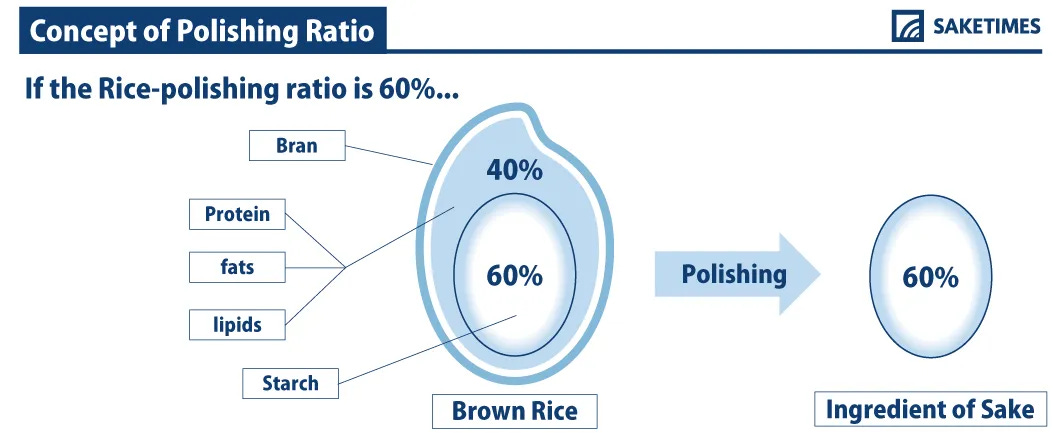 Concept of Polishing Ratio

SAKETIMES

If the Rice-polishing ratio is 60%...

Bran

Protein

fats

lipids

Starch

40%

60%

Brown Rice

Polishing

60%

Ingredient of Sake